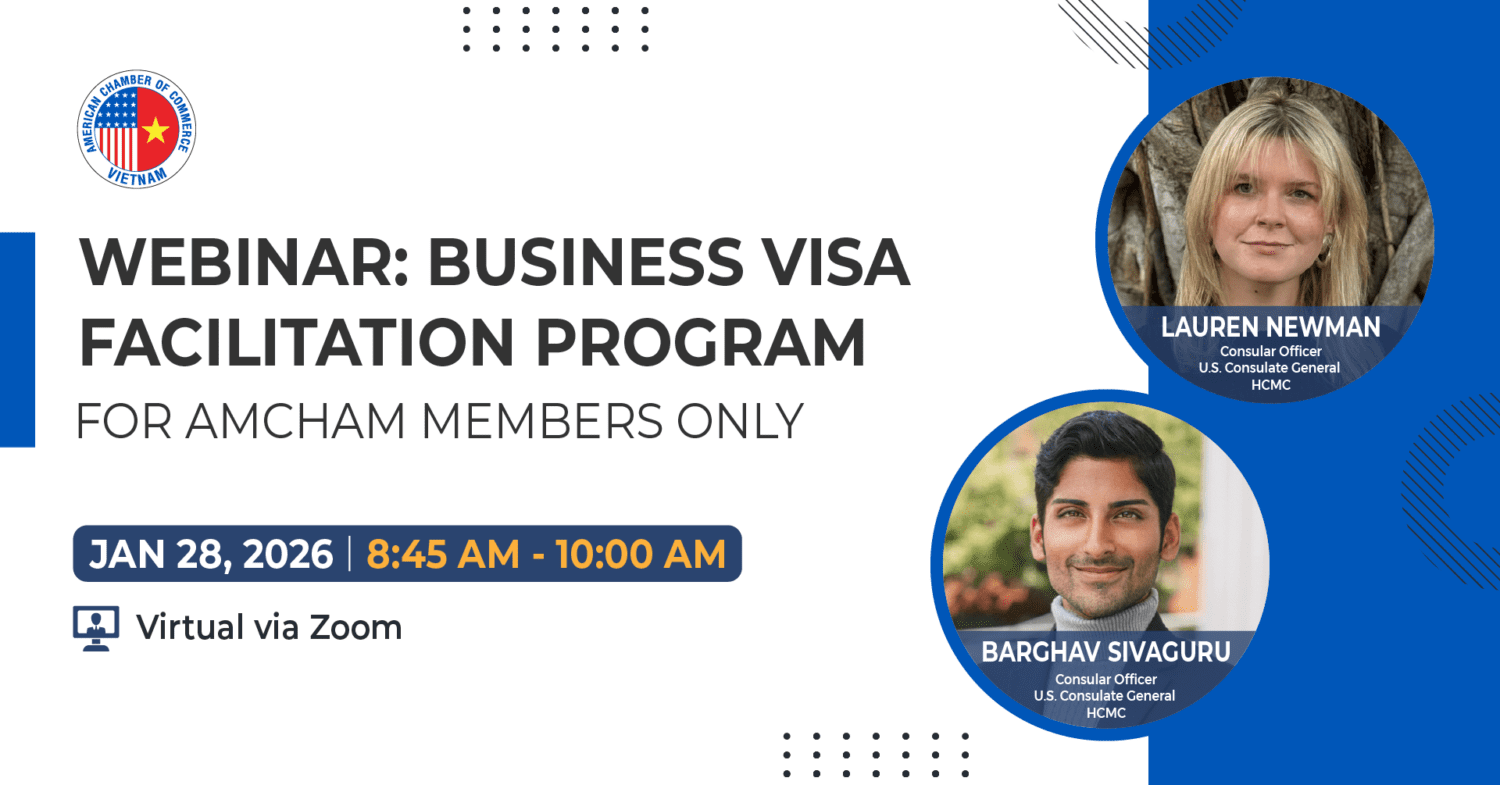 AMERICAN CHAMBER OF COMMERCE
VIETNAM

WEBINAR: BUSINESS VISA FACILITATION PROGRAM

FOR AMCHAM MEMBERS ONLY

JAN 28, 2026 | 8:45 AM - 10:00 AM

Virtual via Zoom

LAUREN NEWMAN
Consular Officer
U.S. Consulate General
HCMC

BARGHAV SIVAGURU
Consular Officer
U.S. Consulate General
HCMC